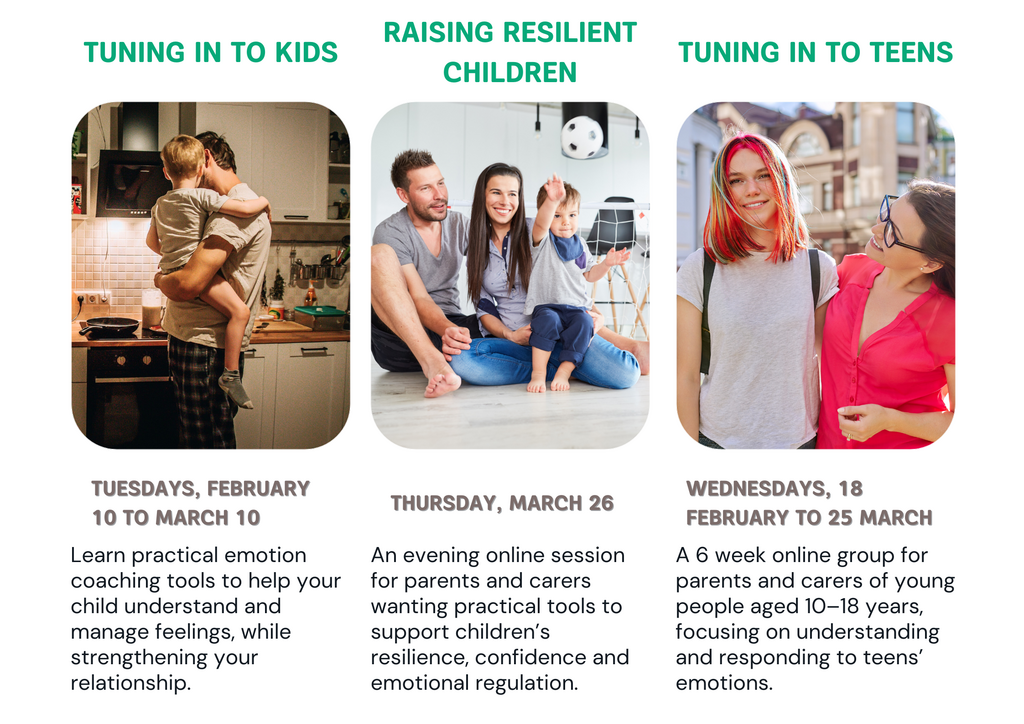 TUNING IN TO KIDS

TUESDAYS, FEBRUARY 10 TO MARCH 10

Learn practical emotion coaching tools to help your child understand and manage feelings, while strengthening your relationship.

RAISING RESILIENT CHILDREN

THURSDAY, MARCH 26

An evening online session for parents and carers wanting practical tools to support children's resilience, confidence and emotional regulation.

TUNING IN TO TEENS

WEDNESDAYS, 18 FEBRUARY TO 25 MARCH

A 6 week online group for parents and carers of young people aged 10–18 years, focusing on understanding and responding to teens' emotions.